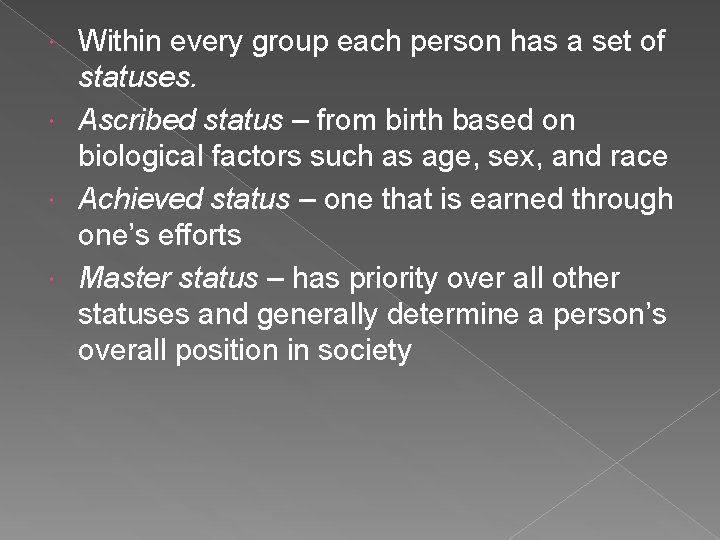 Within every group each person has a set of statuses.

Ascribed status – from birth based on biological factors such as age, sex, and race

Achieved status – one that is earned through one's efforts

Master status – has priority over all other statuses and generally determine a person's overall position in society